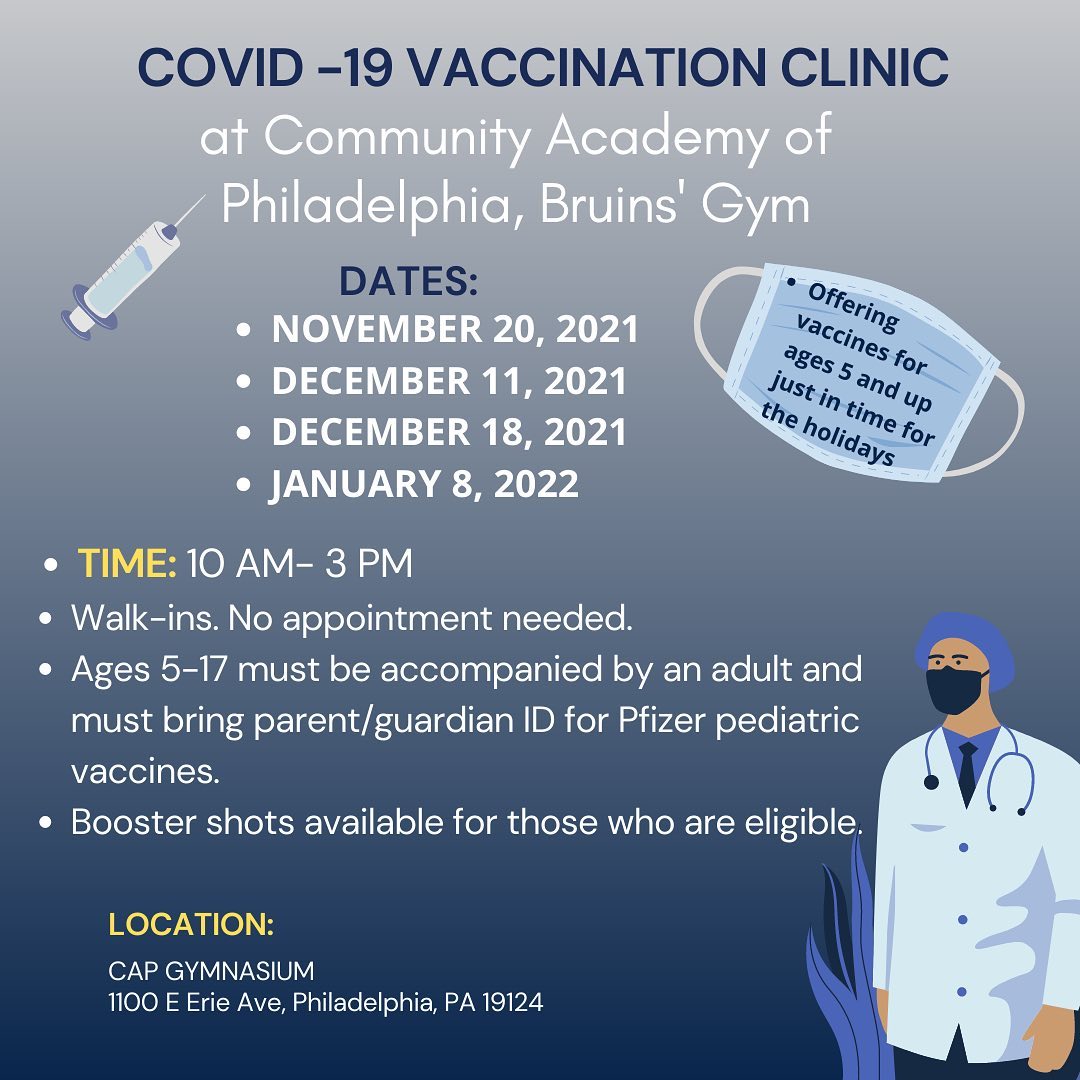 COVID -19 VACCINATION CLINIC
at Community Academy of Philadelphia, Bruins' Gym

DATES:
• NOVEMBER 20, 2021
• DECEMBER 11, 2021
• DECEMBER 18, 2021
• JANUARY 8, 2022

• Offering vaccines for ages 5 and up just in time for the holidays

• TIME: 10 AM- 3 PM
• Walk-ins. No appointment needed.
• Ages 5-17 must be accompanied by an adult and must bring parent/guardian ID for Pfizer pediatric vaccines.
• Booster shots available for those who are eligible.

LOCATION:
CAP GYMNASIUM
1100 E Erie Ave, Philadelphia, PA 19124